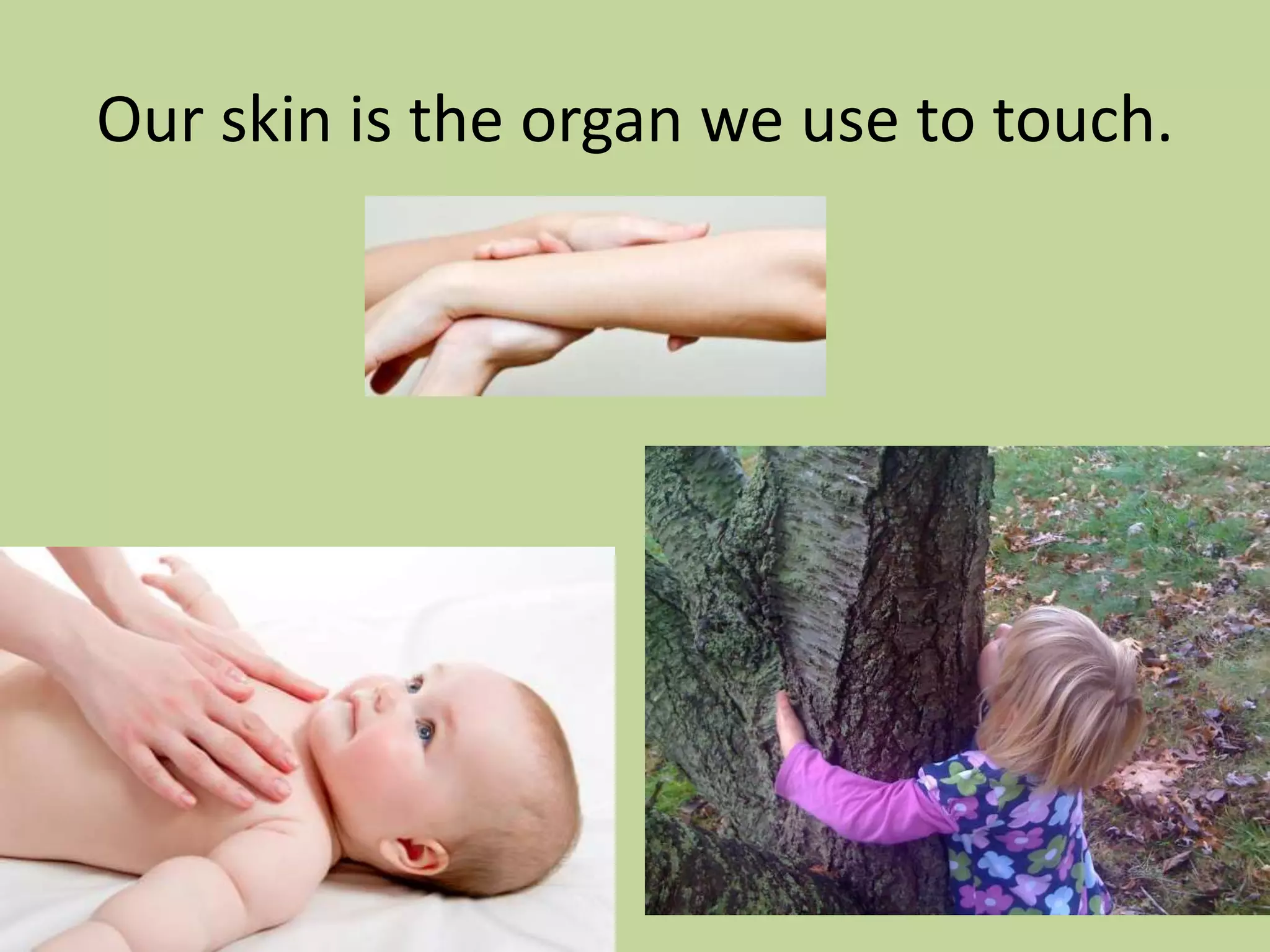 Our skin is the organ we use to touch.